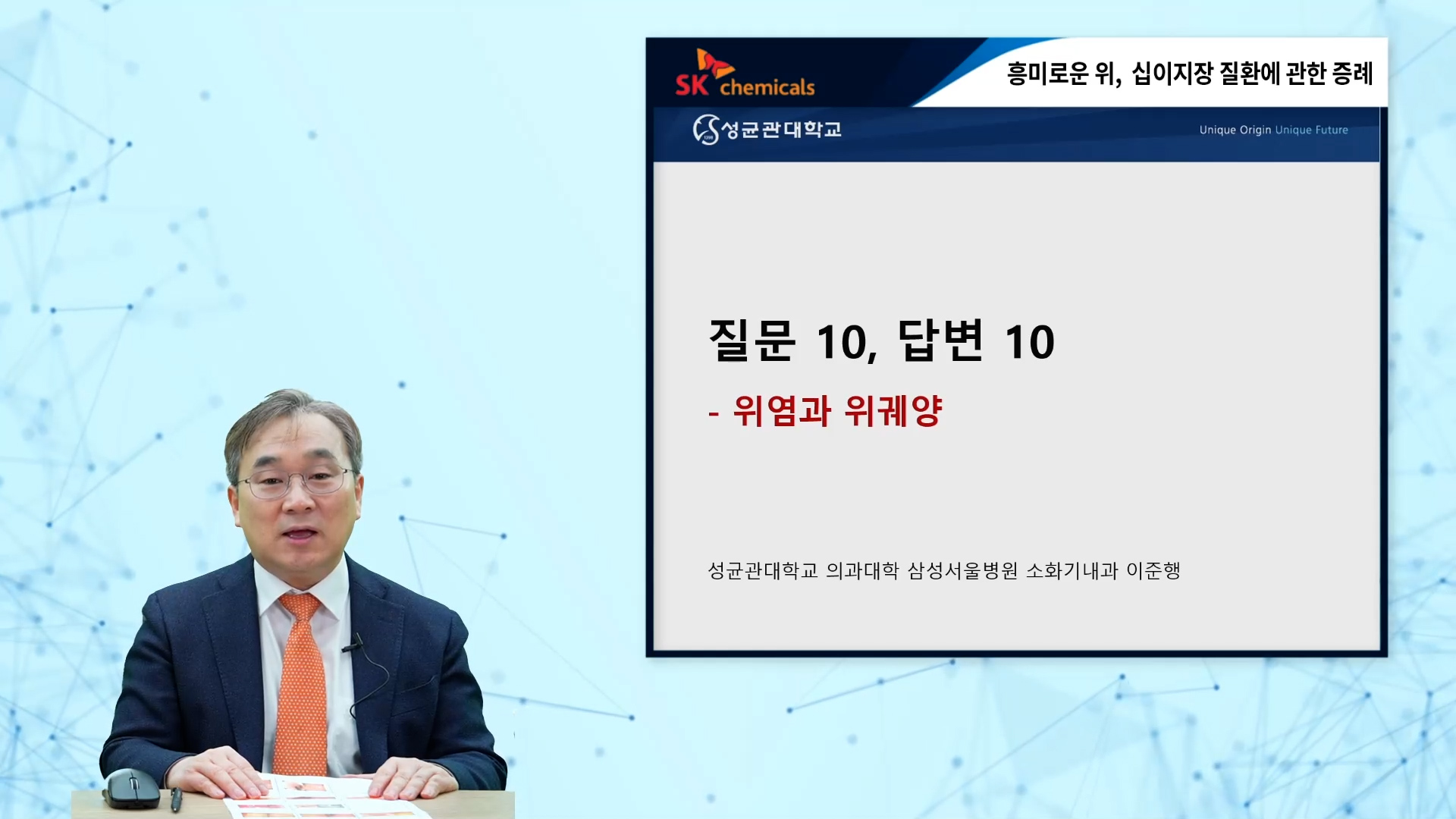 SK chemicals

흥미로운 위, 십이지장 질환에 관한 증례

성균관대학교

Unique Origin Unique Future

질문 10, 답변 10

- 위염과 위궤양

성균관대학교 의과대학 삼성서울병원 소화기내과 이준행